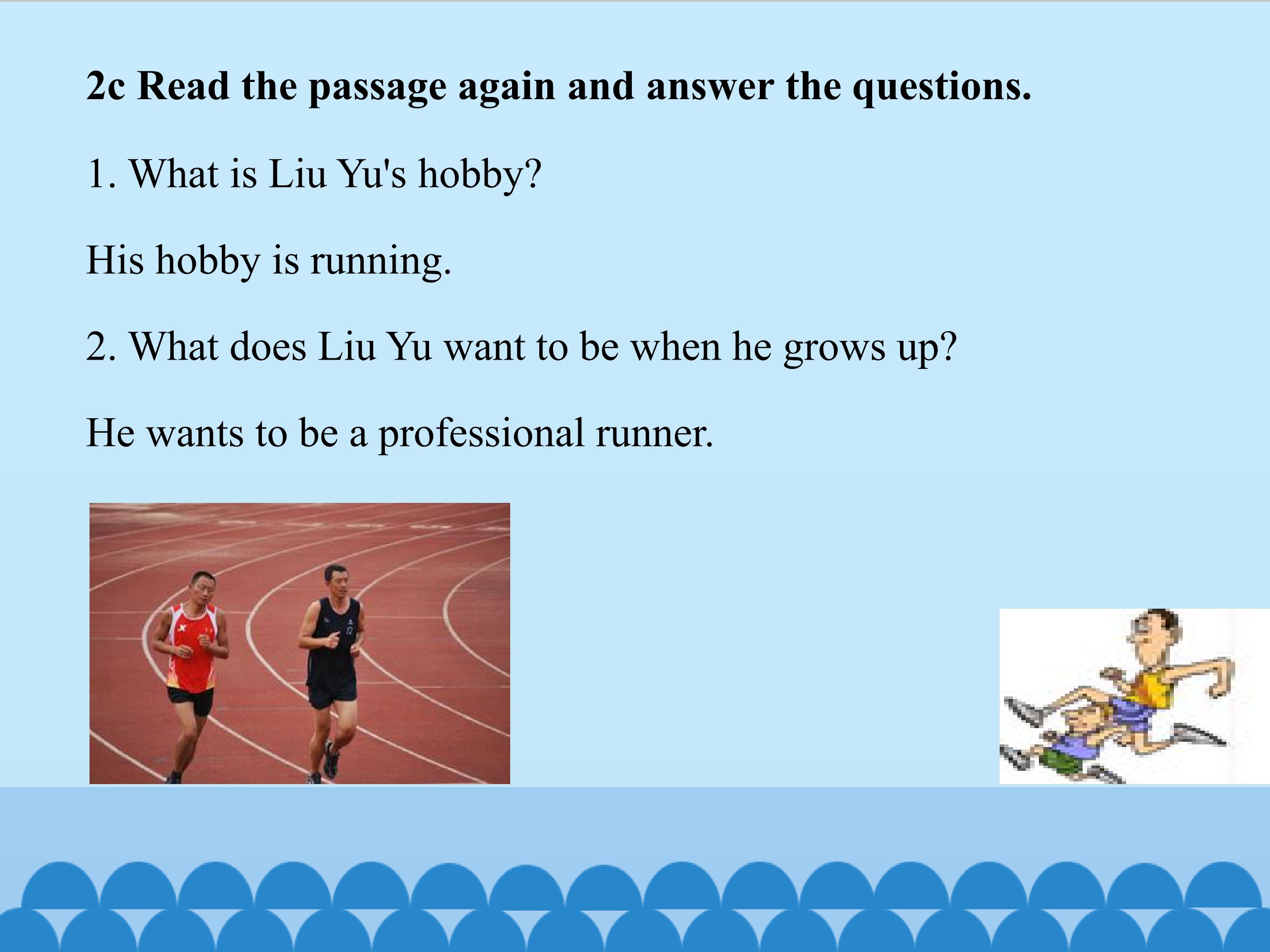 2c Read the passage again and answer the questions.

1. What is Liu Yu's hobby?

His hobby is running.

2. What does Liu Yu want to be when he grows up?

He wants to be a professional runner.